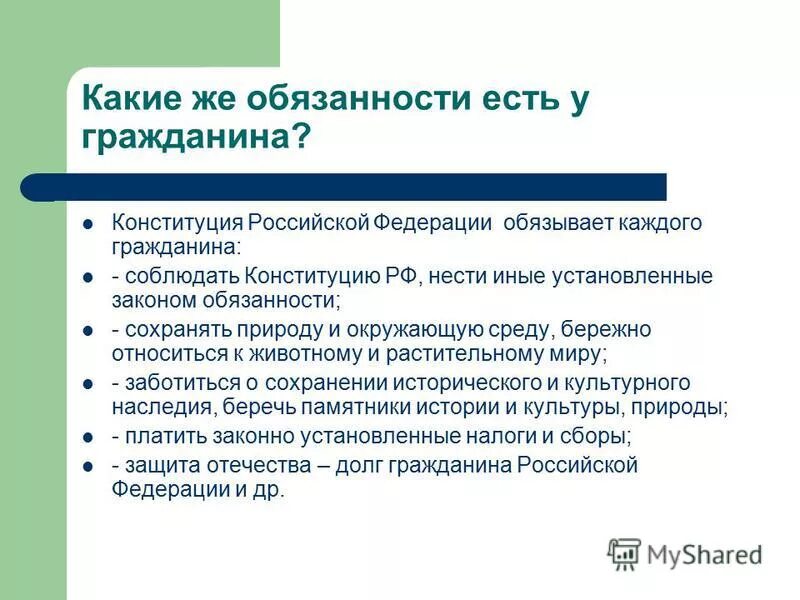 Какие же обязанности есть у гражданина?

- Конституция Российской Федерации обязывает каждого гражданина:
- - соблюдать Конституцию РФ, нести иные установленные законом обязанности;
- - сохранять природу и окружающую среду, бережно относиться к животному и растительному миру;
- - заботиться о сохранении исторического и культурного наследия, беречь памятники истории и культуры, природы;
- - платить законно установленные налоги и сборы;
- - защита отечества – долг гражданина Российской Федерации и др.

MyShared